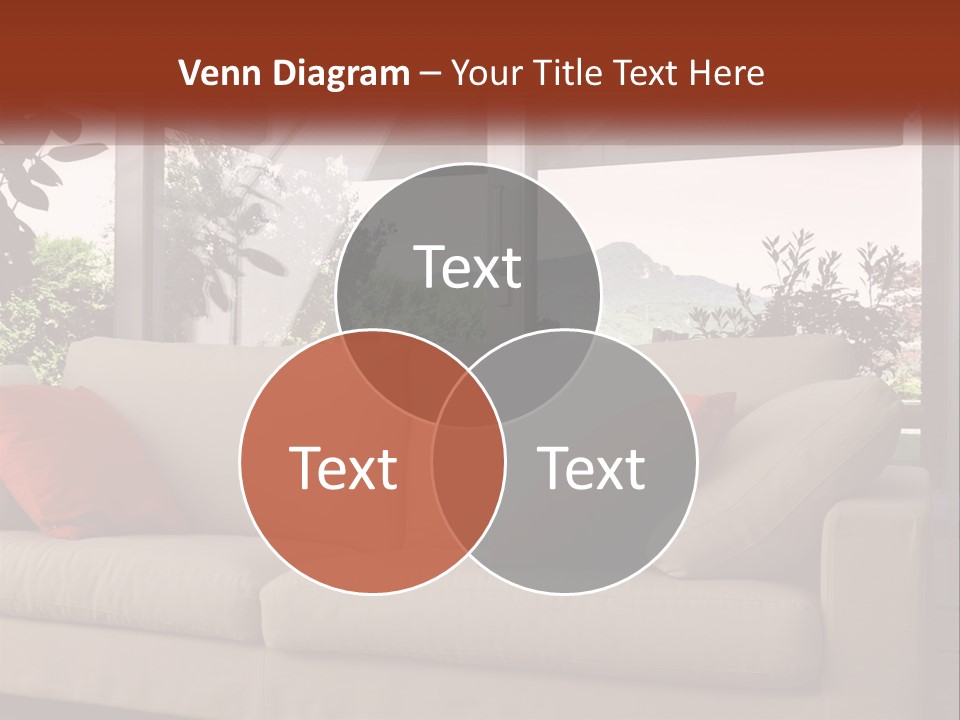 Venn Diagram – Your Title Text Here

Text

Text

Text